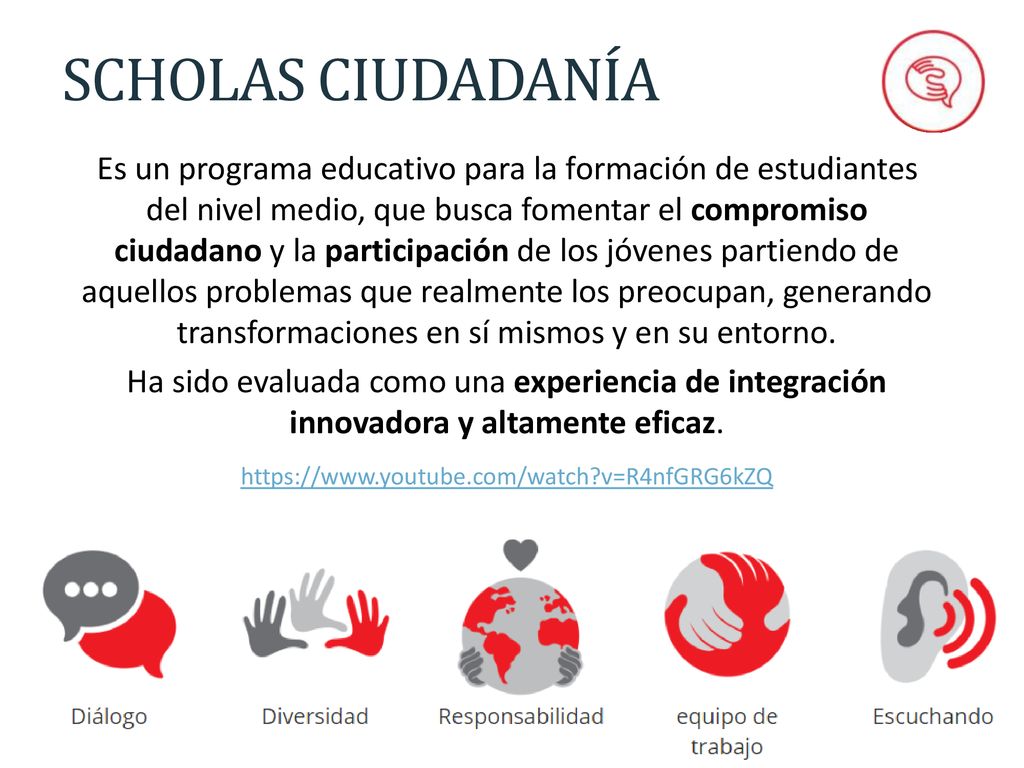 SCHOLAS CIUDADANÍA

Es un programa educativo para la formación de estudiantes del nivel medio, que busca fomentar el compromiso ciudadano y la participación de los jóvenes partiendo de aquellos problemas que realmente los preocupan, generando transformaciones en sí mismos y en su entorno.

Ha sido evaluada como una experiencia de integración innovadora y altamente eficaz.

https://www.youtube.com/watch?v=R4nfGRG6kZQ

Diálogo

Diversidad

Responsabilidad

equipo de trabajo

Escuchando